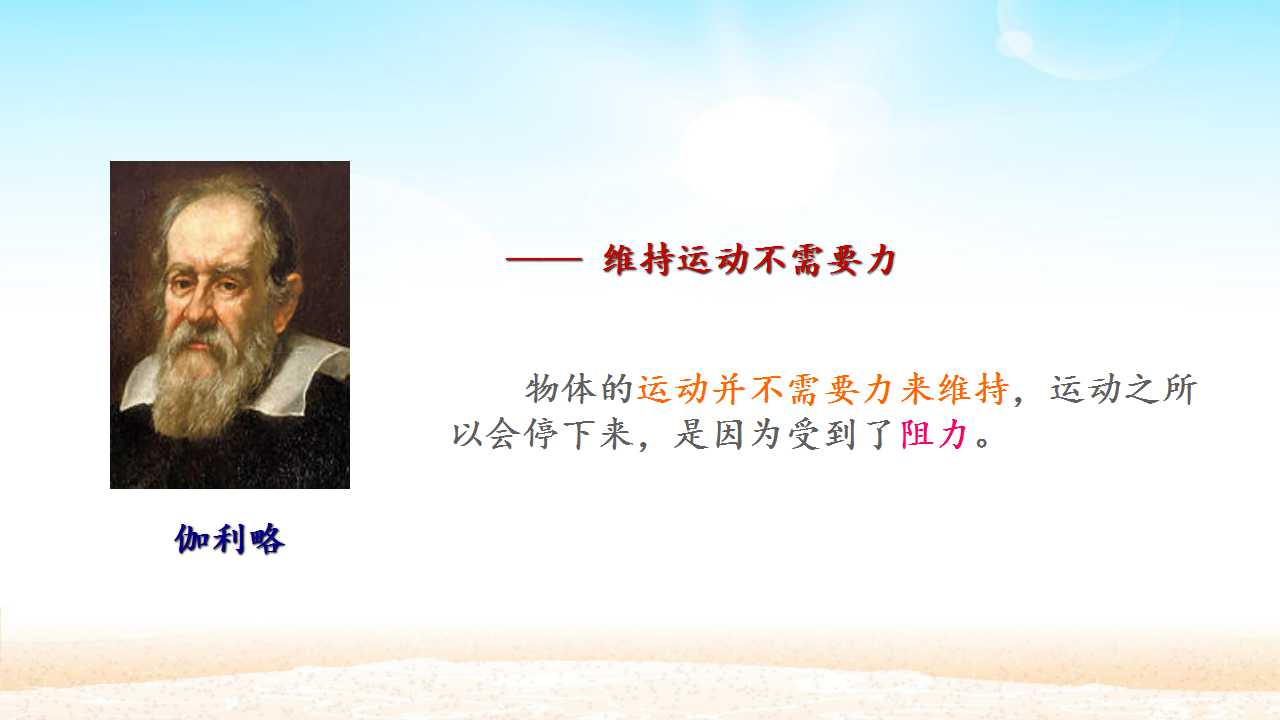 —— 维持运动不需要力

物体的运动并不需要力来维持，运动之所以会停下来，是因为受到了阻力。

伽利略